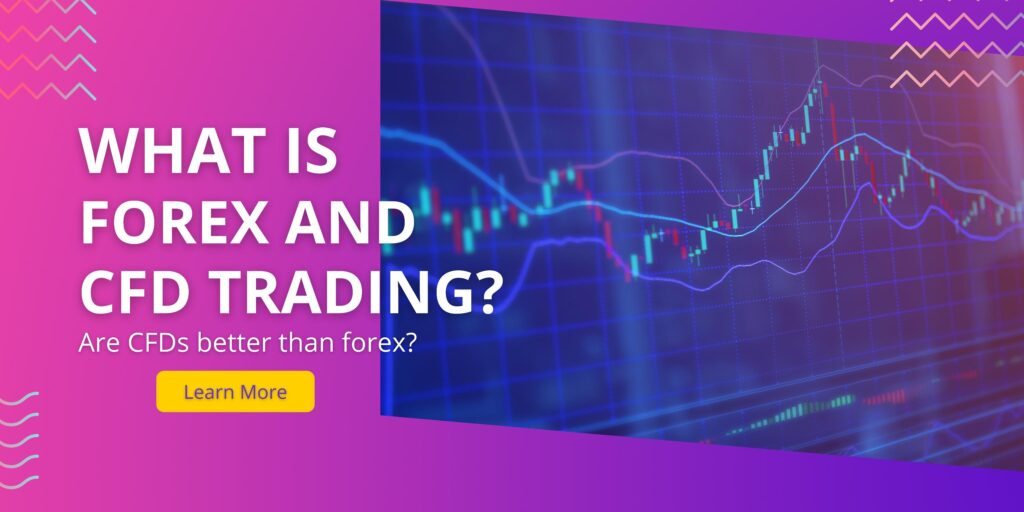 WHAT IS FOREX AND CFD TRADING?

Are CFDs better than forex?

Learn More